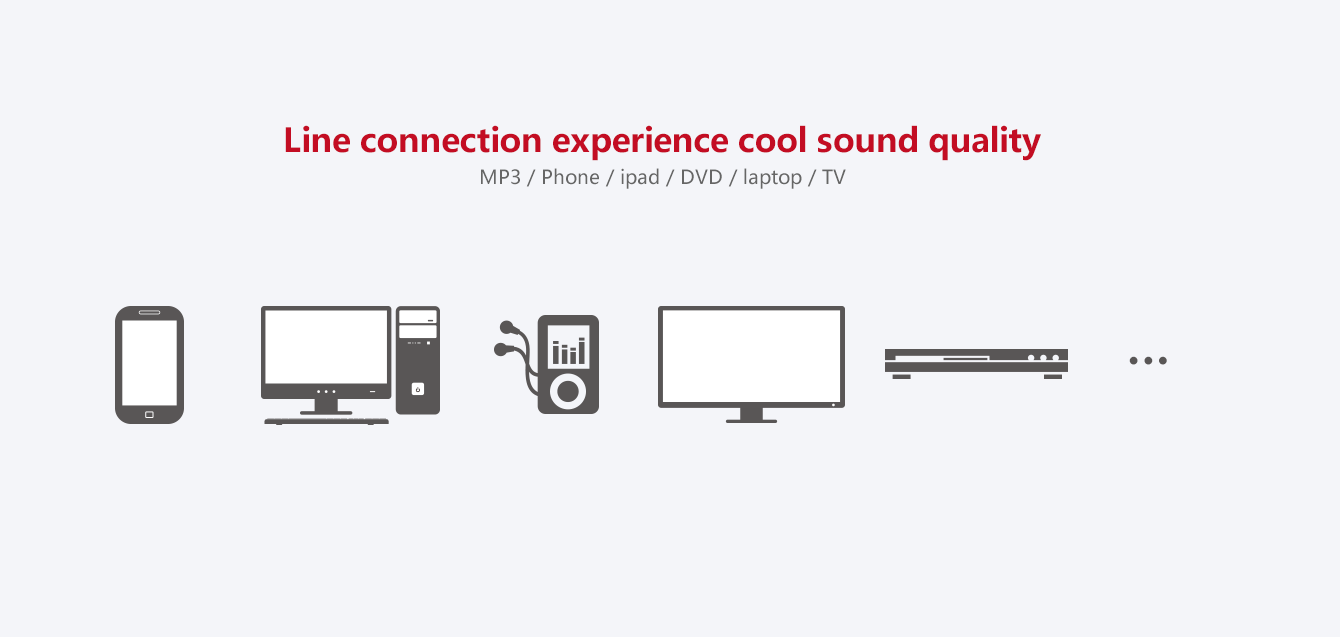 Line connection experience cool sound quality
MP3 / Phone / ipad / DVD / laptop / TV

...